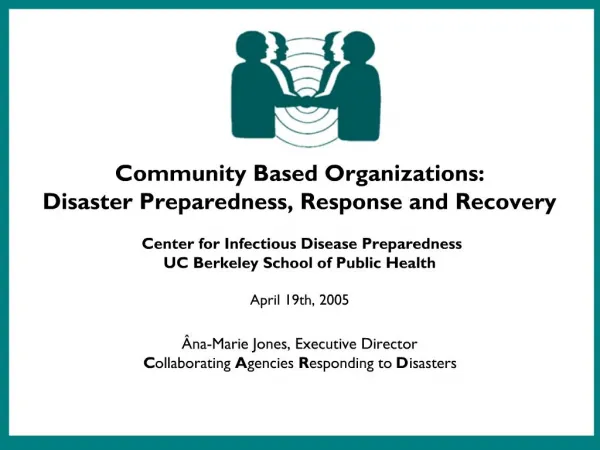 Community Based Organizations:
Disaster Preparedness, Response and Recovery

Center for Infectious Disease Preparedness
UC Berkeley School of Public Health

April 19th, 2005

Âna-Marie Jones, Executive Director
Collaborating Agencies Responding to Disasters